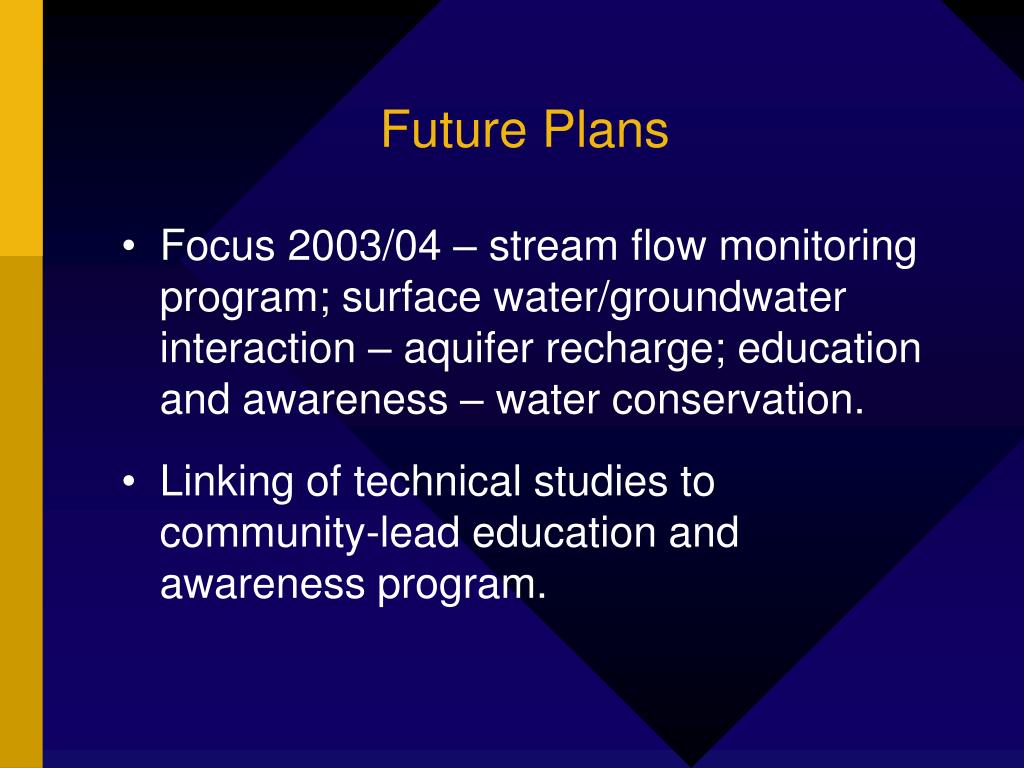 Future Plans

• Focus 2003/04 – stream flow monitoring program; surface water/groundwater interaction – aquifer recharge; education and awareness – water conservation.

• Linking of technical studies to community-lead education and awareness program.